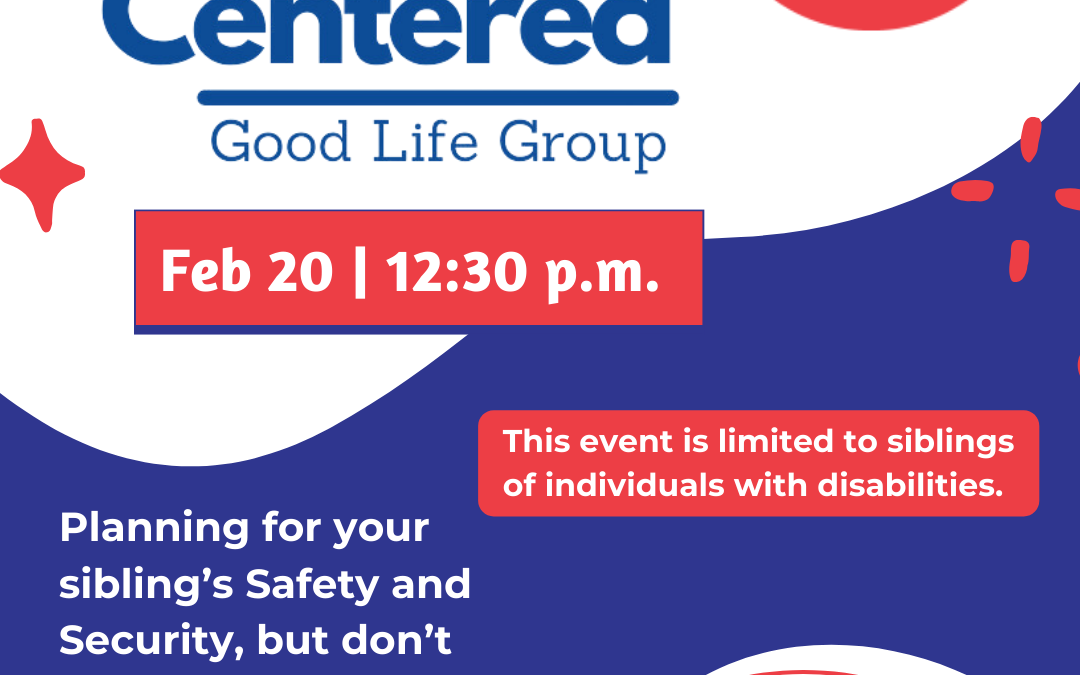 Centered
Good Life Group

Feb 20 | 12:30 p.m.

This event is limited to siblings of individuals with disabilities.

Planning for your sibling's Safety and Security, but don't